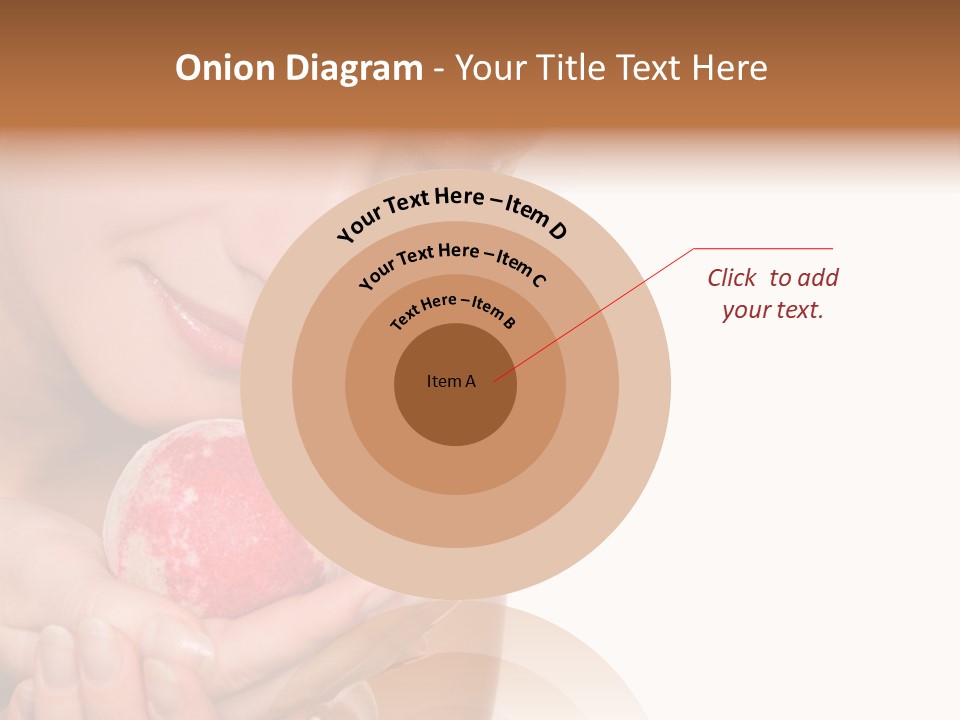 Onion Diagram - Your Title Text Here

Your Text Here – Item D

Your Text Here – Item C

Text Here – Item B

Item A

Click to add your text.